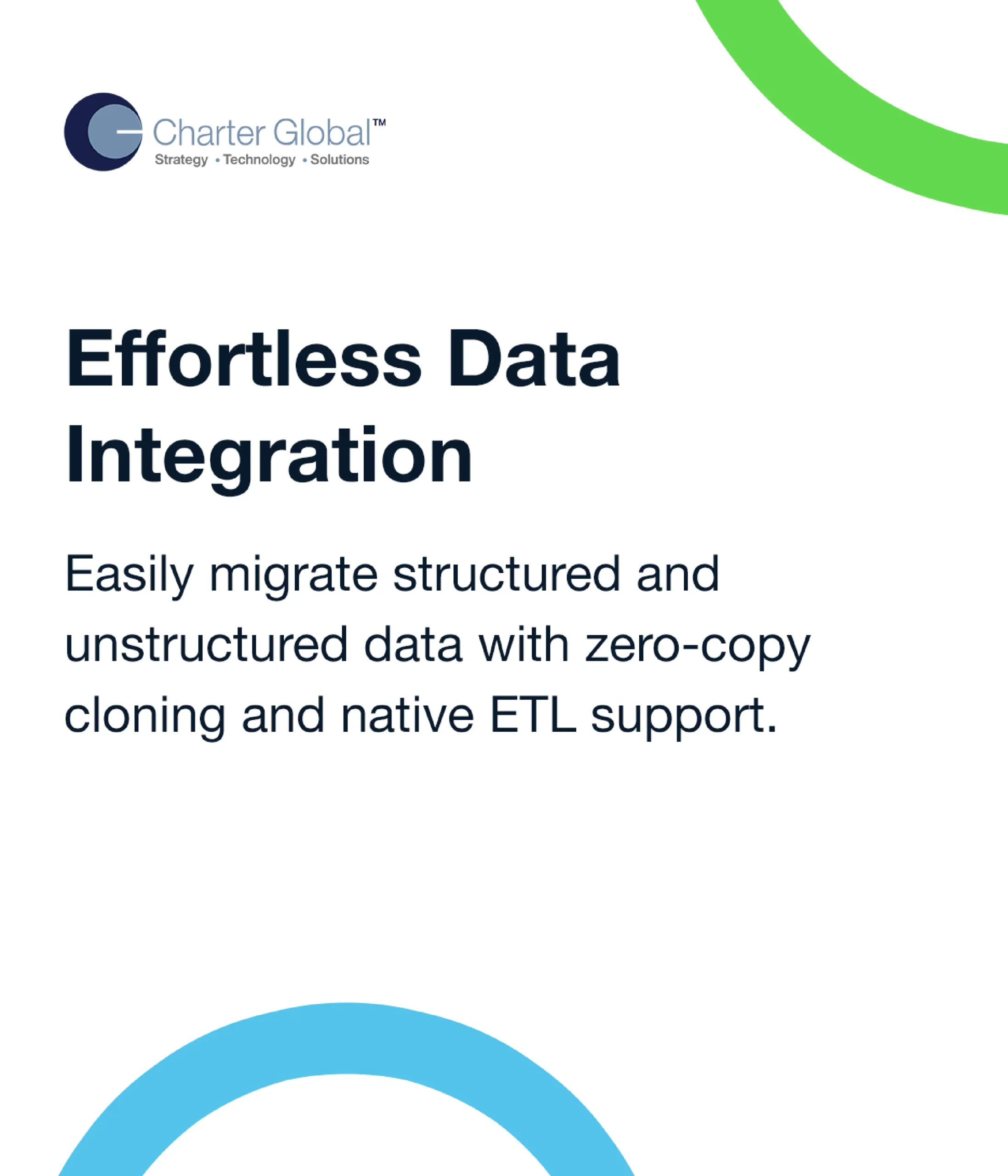 Charter Global™
Strategy • Technology • Solutions

Effortless Data Integration

Easily migrate structured and unstructured data with zero-copy cloning and native ETL support.